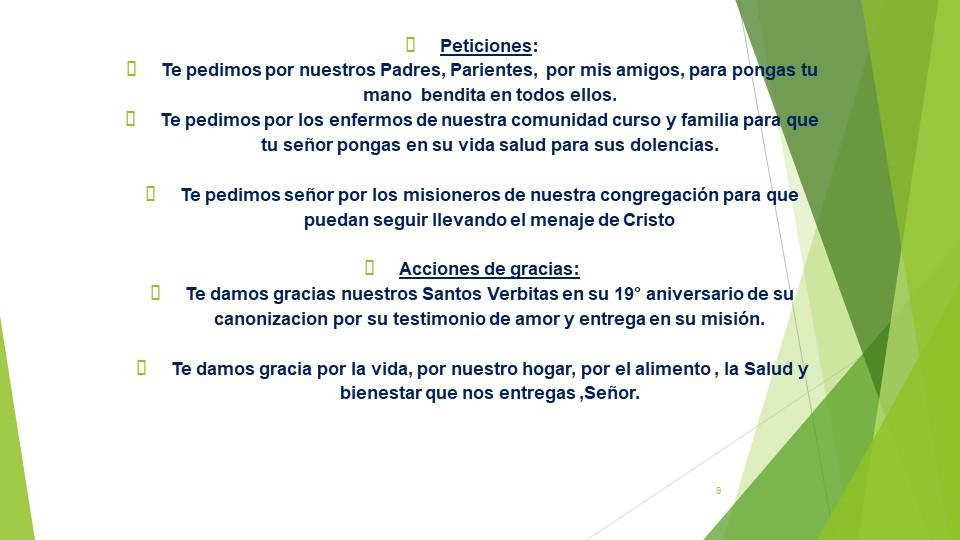 Peticiones:

Te pedimos por nuestros Padres, Parientes, por mis amigos, para pongas tu mano bendita en todos ellos.

Te pedimos por los enfermos de nuestra comunidad curso y familia para que tu señor pongas en su vida salud para sus dolencias.

Te pedimos señor por los misioneros de nuestra congregación para que puedan seguir llevando el menaje de Cristo

Acciones de gracias:

Te damos gracias nuestros Santos Verbitas en su 19° aniversario de su canonizacion por su testimonio de amor y entrega en su misión.

Te damos gracia por la vida, por nuestro hogar, por el alimento , la Salud y bienestar que nos entregas ,Señor.

9